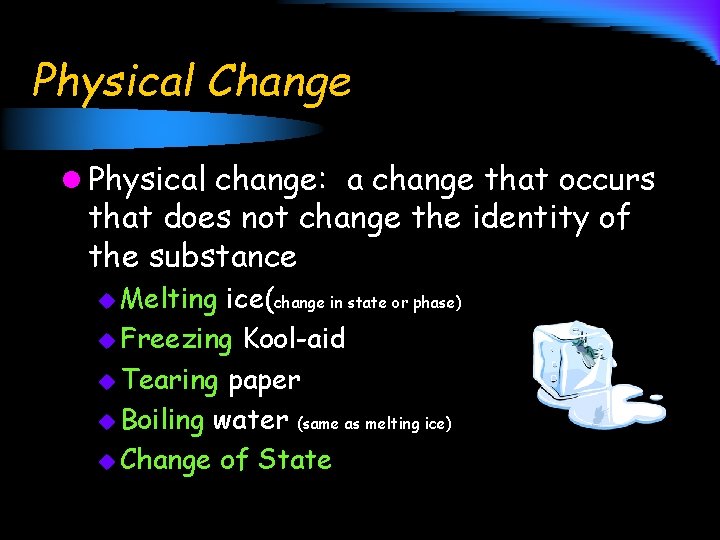 Physical Change

Physical change: a change that occurs that does not change the identity of the substance

Melting ice(change in state or phase)
Freezing Kool-aid
Tearing paper
Boiling water (same as melting ice)
Change of State